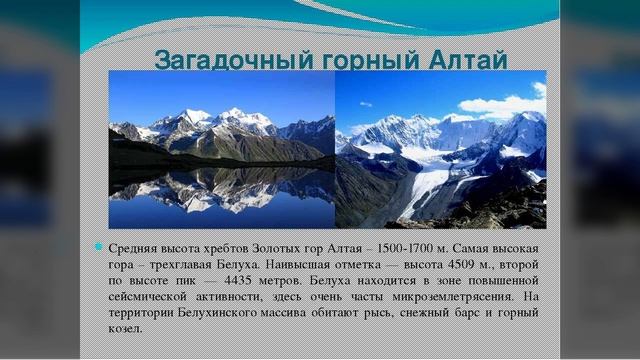 Загадочный горный Алтай

Средняя высота хребтов Золотых гор Алтая – 1500-1700 м. Самая высокая гора – трехглавая Белуха. Наивысшая отметка — высота 4509 м., второй по высоте пик — 4435 метров. Белуха находится в зоне повышенной сейсмической активности, здесь очень часты микроземлетрясения. На территории Белухинского массива обитают рысь, снежный барс и горный козел.